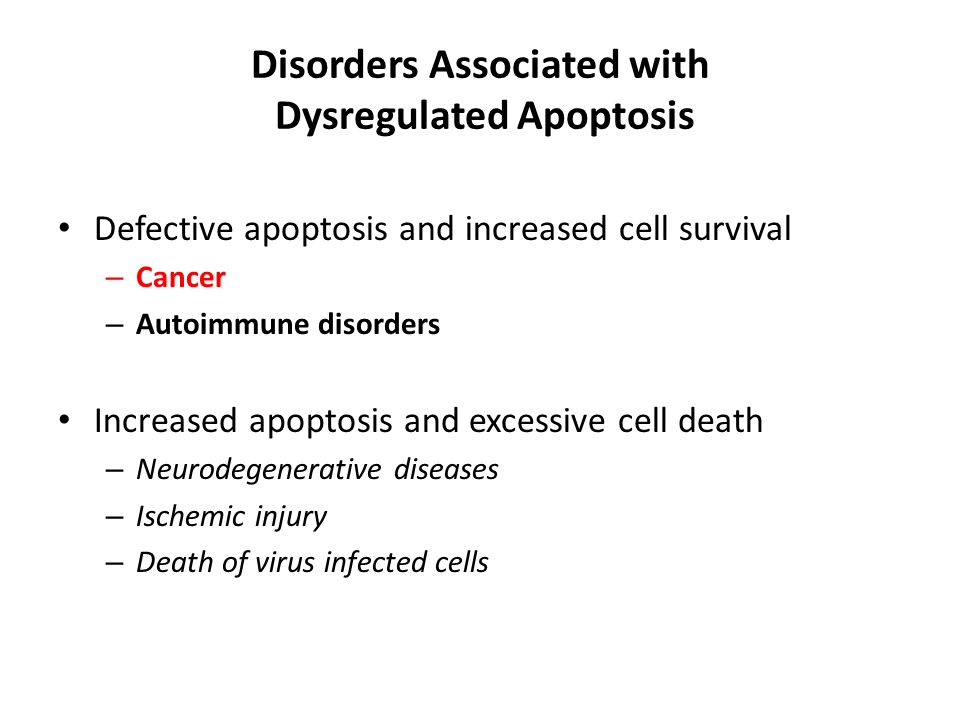 Disorders Associated with Dysregulated Apoptosis

• Defective apoptosis and increased cell survival
– Cancer
– Autoimmune disorders

• Increased apoptosis and excessive cell death
– Neurodegenerative diseases
– Ischemic injury
– Death of virus infected cells